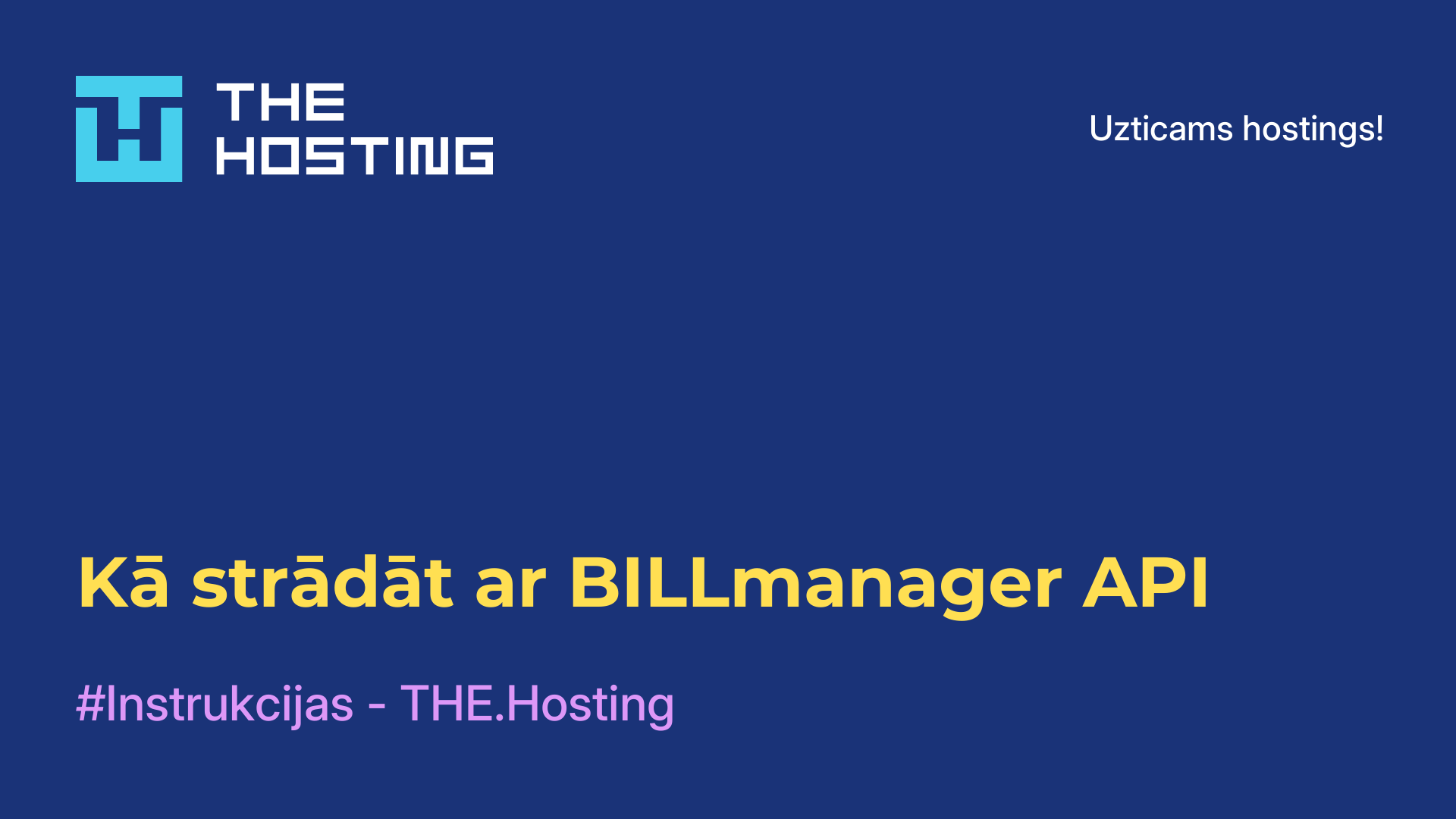 THE HOSTING

Uzticams hostings!

Kā strādāt ar BILLmanager API

#Instrukcijas - THE.Hosting